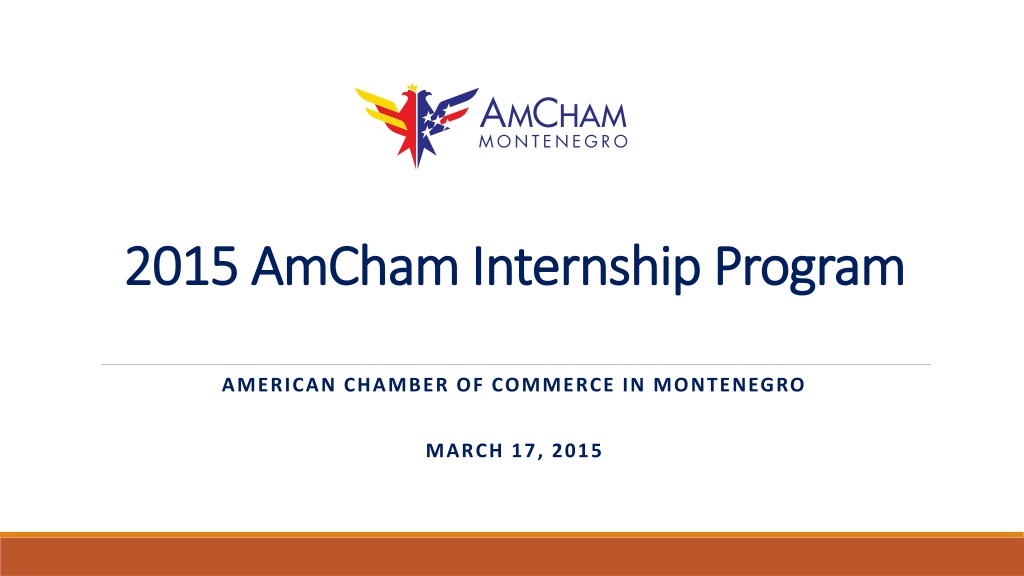 AMCHAM
MONTENEGRO

2015 AmCham Internship Program

AMERICAN CHAMBER OF COMMERCE IN MONTENEGRO

MARCH 17, 2015